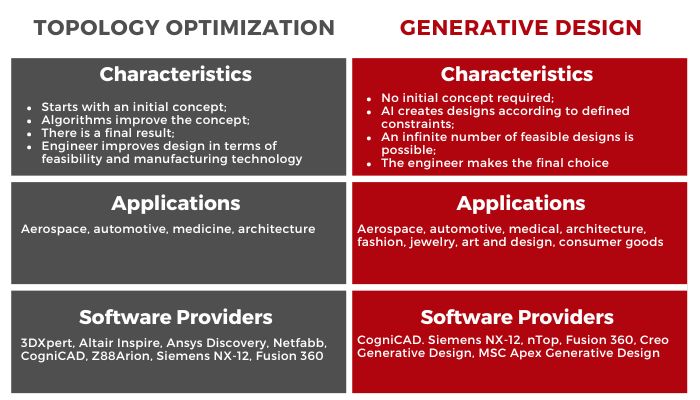 TOPOLOGY OPTIMIZATION

Characteristics

- Starts with an initial concept;
- Algorithms improve the concept;
- There is a final result;
- Engineer improves design in terms of feasibility and manufacturing technology

Applications

Aerospace, automotive, medicine, architecture

Software Providers

3DXpert, Altair Inspire, Ansys Discovery, Netfabb, CogniCAD, Z88Arion, Siemens NX-12, Fusion 360

GENERATIVE DESIGN

Characteristics

- No initial concept required;
- AI creates designs according to defined constraints;
- An infinite number of feasible designs is possible;
- The engineer makes the final choice

Applications

Aerospace, automotive, medical, architecture, fashion, jewelry, art and design, consumer goods

Software Providers

CogniCAD. Siemens NX-12, nTop, Fusion 360, Creo Generative Design, MSC Apex Generative Design